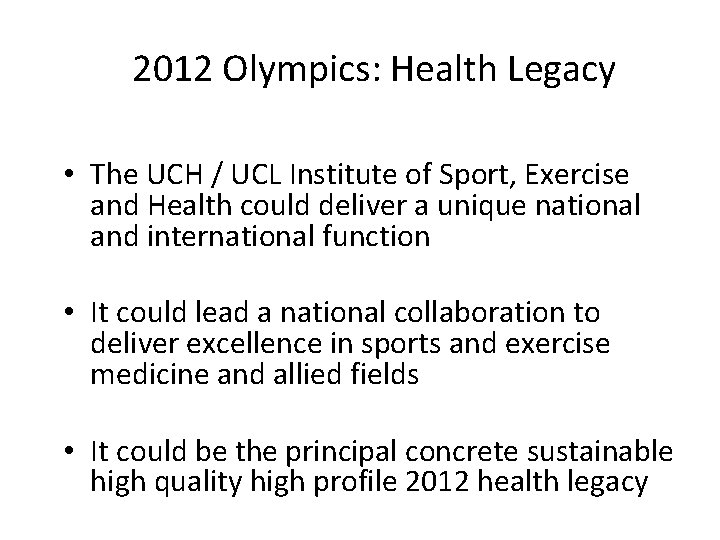 2012 Olympics: Health Legacy

• The UCH / UCL Institute of Sport, Exercise and Health could deliver a unique national and international function

• It could lead a national collaboration to deliver excellence in sports and exercise medicine and allied fields

• It could be the principal concrete sustainable high quality high profile 2012 health legacy